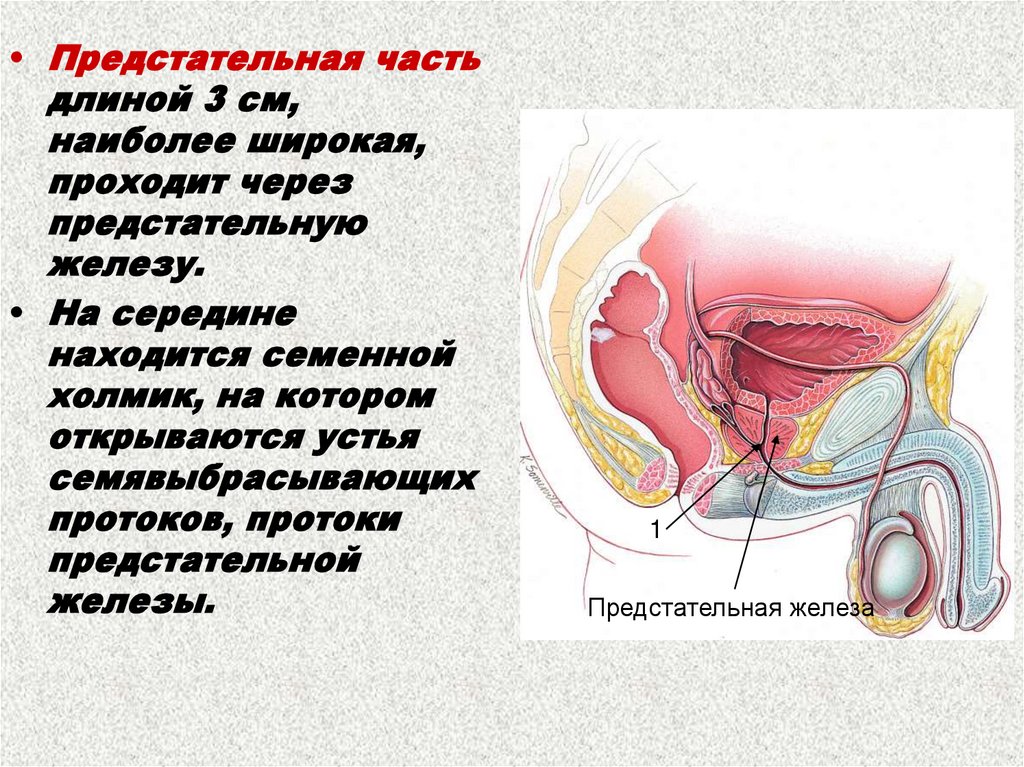 • Предстательная часть длиной 3 см, наиболее широкая, проходит через предстательную железу.

• На середине находится семенной холмик, на котором открываются устья семявыбрасывающих протоков, протоки предстательной железы.

1

Предстательная железа